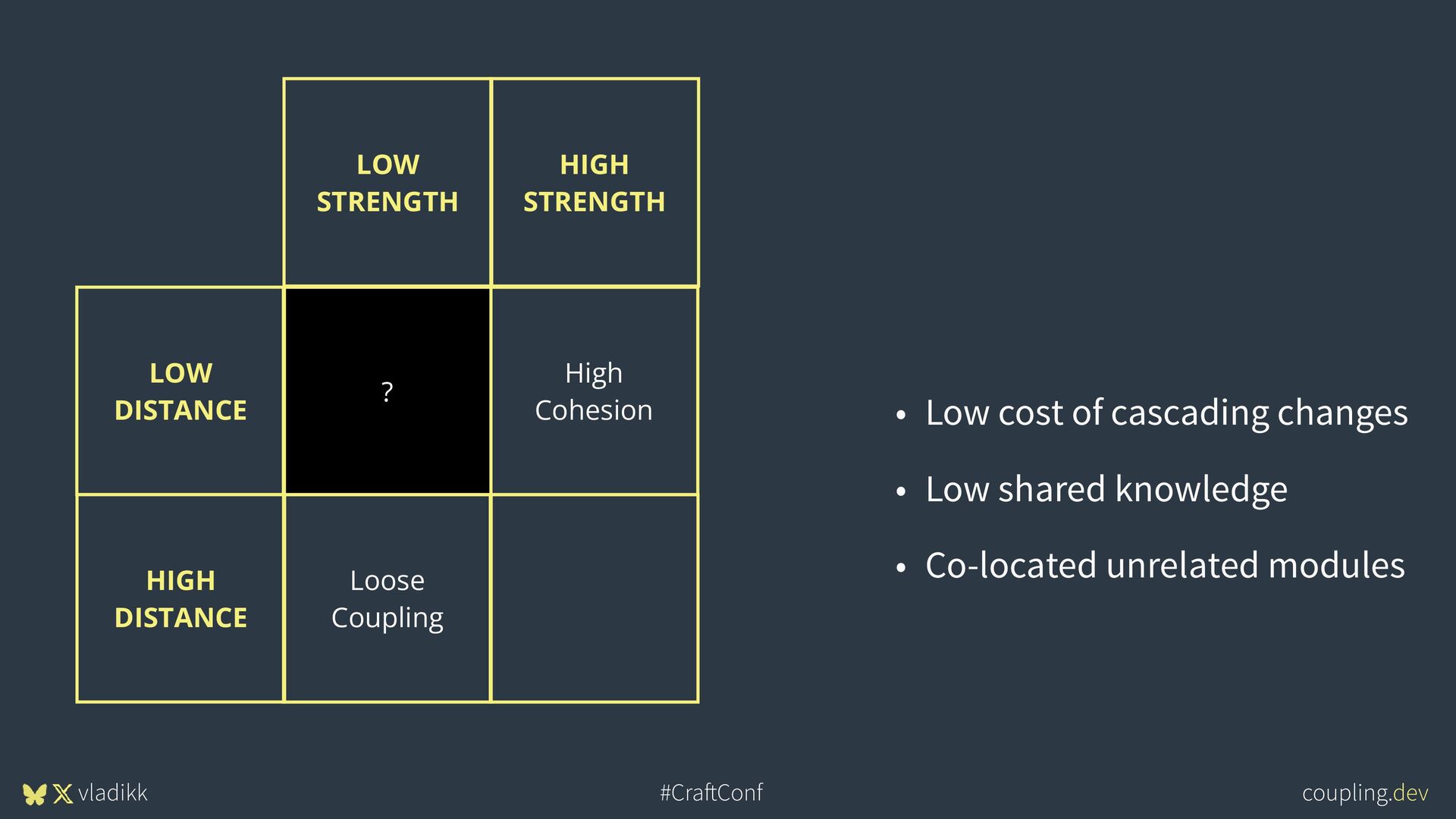 |  | LOW STRENGTH | HIGH STRENGTH |
|---|---|---|
| LOW DISTANCE | ? | High Cohesion |
| HIGH DISTANCE | Loose Coupling |  |

• Low cost of cascading changes

• Low shared knowledge

• Co-located unrelated modules

vladikk

#CraftConf

coupling.dev